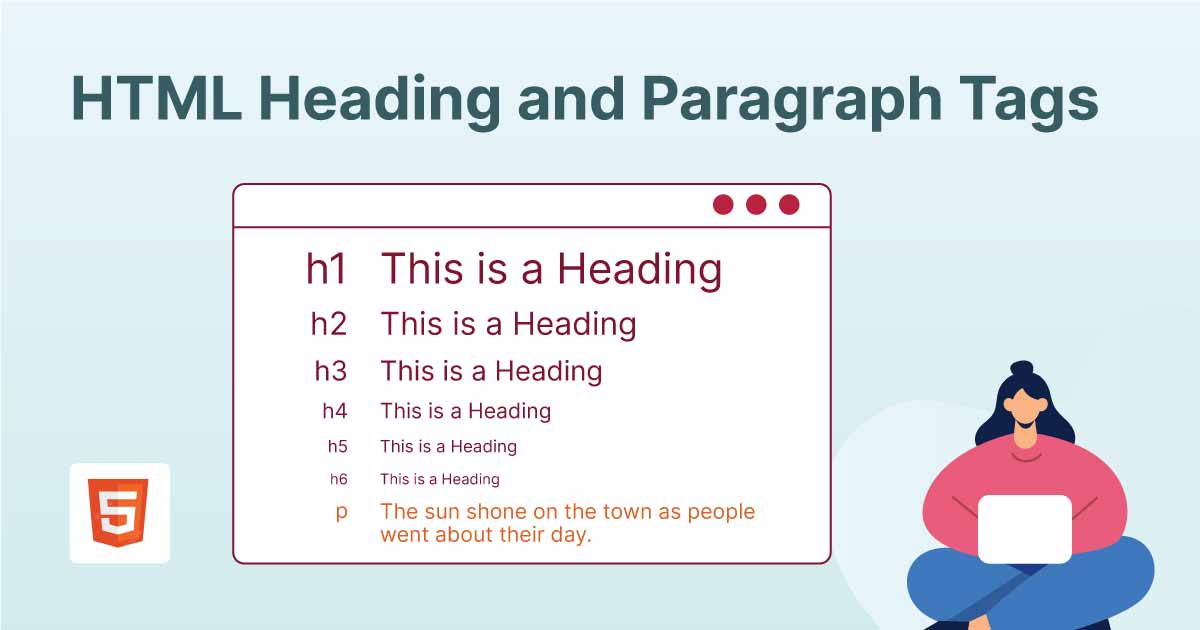 HTML Heading and Paragraph Tags

h1 This is a Heading
h2 This is a Heading
h3 This is a Heading
h4 This is a Heading
h5 This is a Heading
h6 This is a Heading
p The sun shone on the town as people went about their day.

5